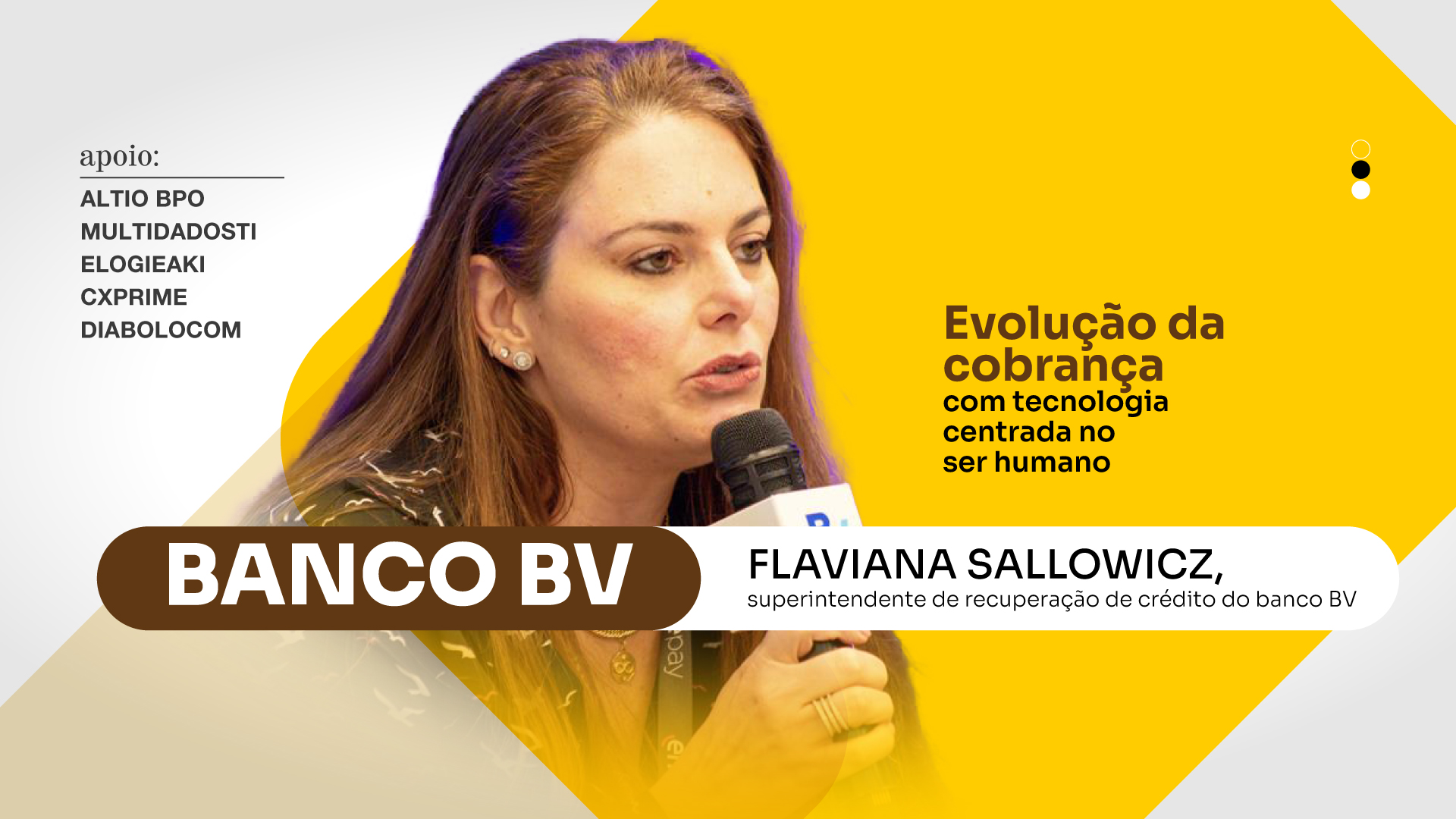 apoio:
ALTIO BPO
MULTIDADOSTI
ELOGIEAKI
CXPRIME
DIABOLOCOM

Evolução da cobrança
com tecnologia centrada no ser humano

BANCO BV

FLAVIANA SALLOWICZ,
superintendente de recuperação de crédito do banco BV